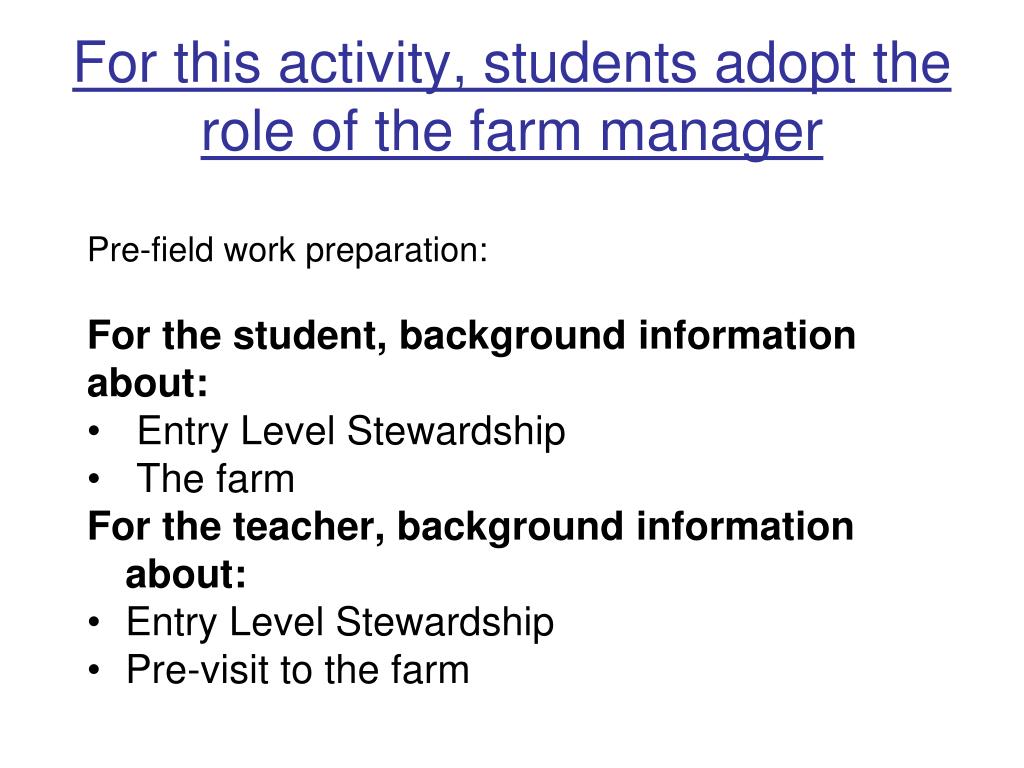 For this activity, students adopt the role of the farm manager

Pre-field work preparation:

For the student, background information about:
• Entry Level Stewardship
• The farm
For the teacher, background information about:
• Entry Level Stewardship
• Pre-visit to the farm